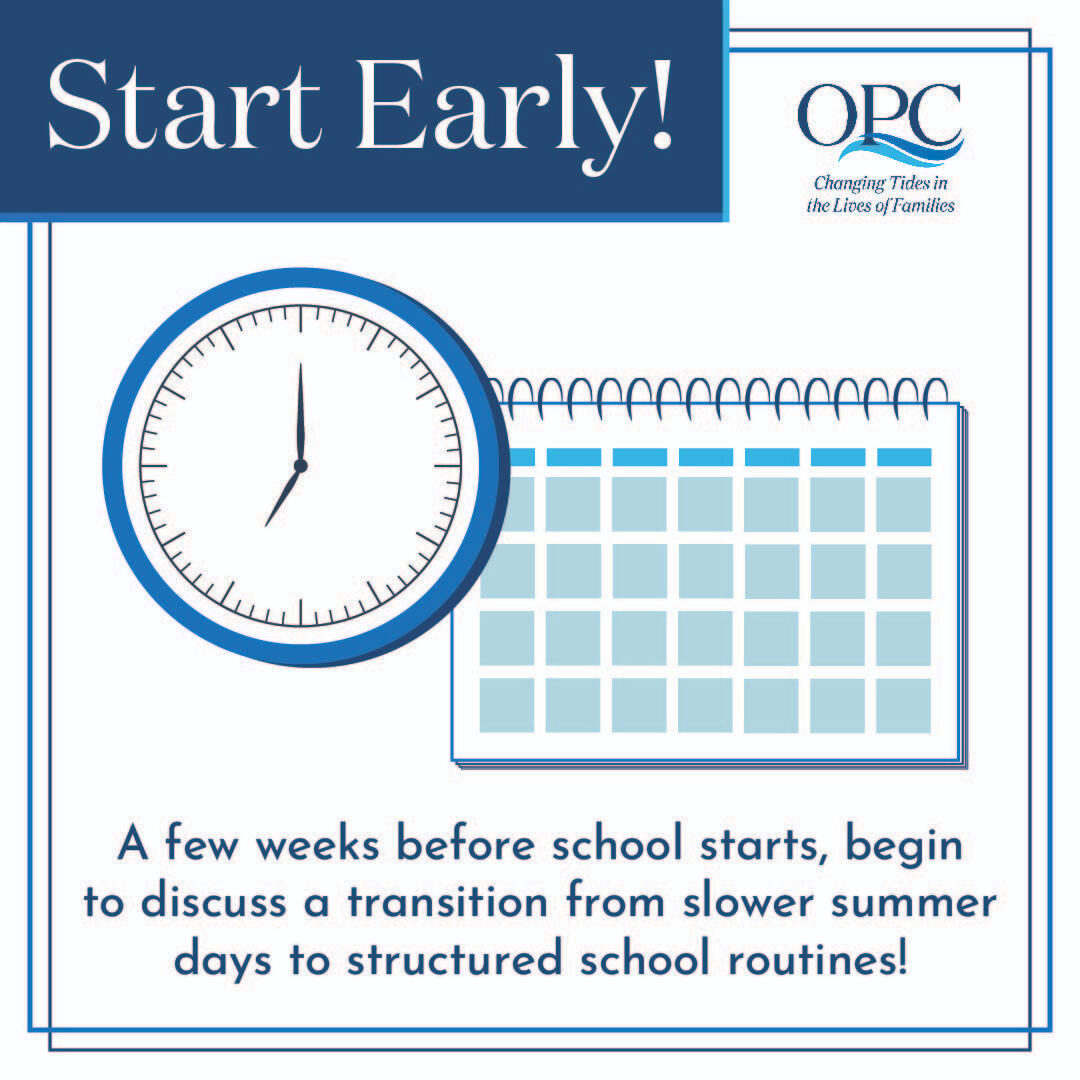 Start Early!

OPC
Changing Tides in the Lives of Families

A few weeks before school starts, begin to discuss a transition from slower summer days to structured school routines!